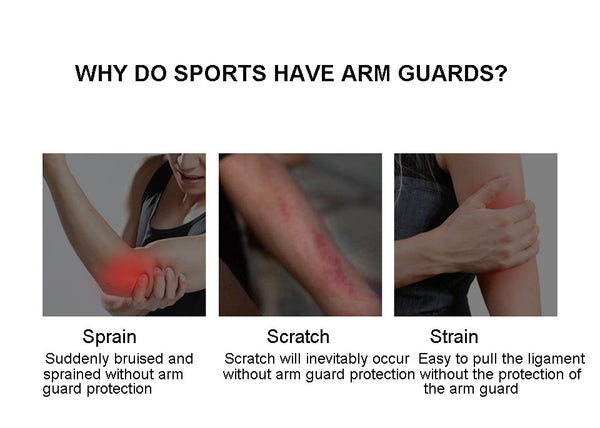 WHY DO SPORTS HAVE ARM GUARDS?

Sprain

Suddenly bruised and sprained without arm guard protection

Scratch

Scratch will inevitably occur without arm guard protection

Strain

Easy to pull the ligament without the protection of the arm guard